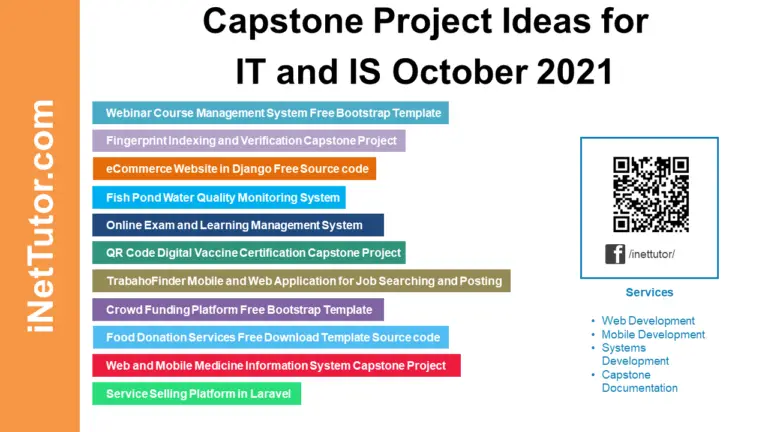 iNetTutor.com

Capstone Project Ideas for IT and IS October 2021

Webinar Course Management System Free Bootstrap Template
Fingerprint Indexing and Verification Capstone Project
eCommerce Website in Django Free Source code
Fish Pond Water Quality Monitoring System
Online Exam and Learning Management System
QR Code Digital Vaccine Certification Capstone Project
TrabahoFinder Mobile and Web Application for Job Searching and Posting
Crowd Funding Platform Free Bootstrap Template
Food Donation Services Free Download Template Source code
Web and Mobile Medicine Information System Capstone Project
Service Selling Platform in Laravel

/inettutor/

Services

• Web Development
• Mobile Development
• Systems Development
• Capstone Documentation